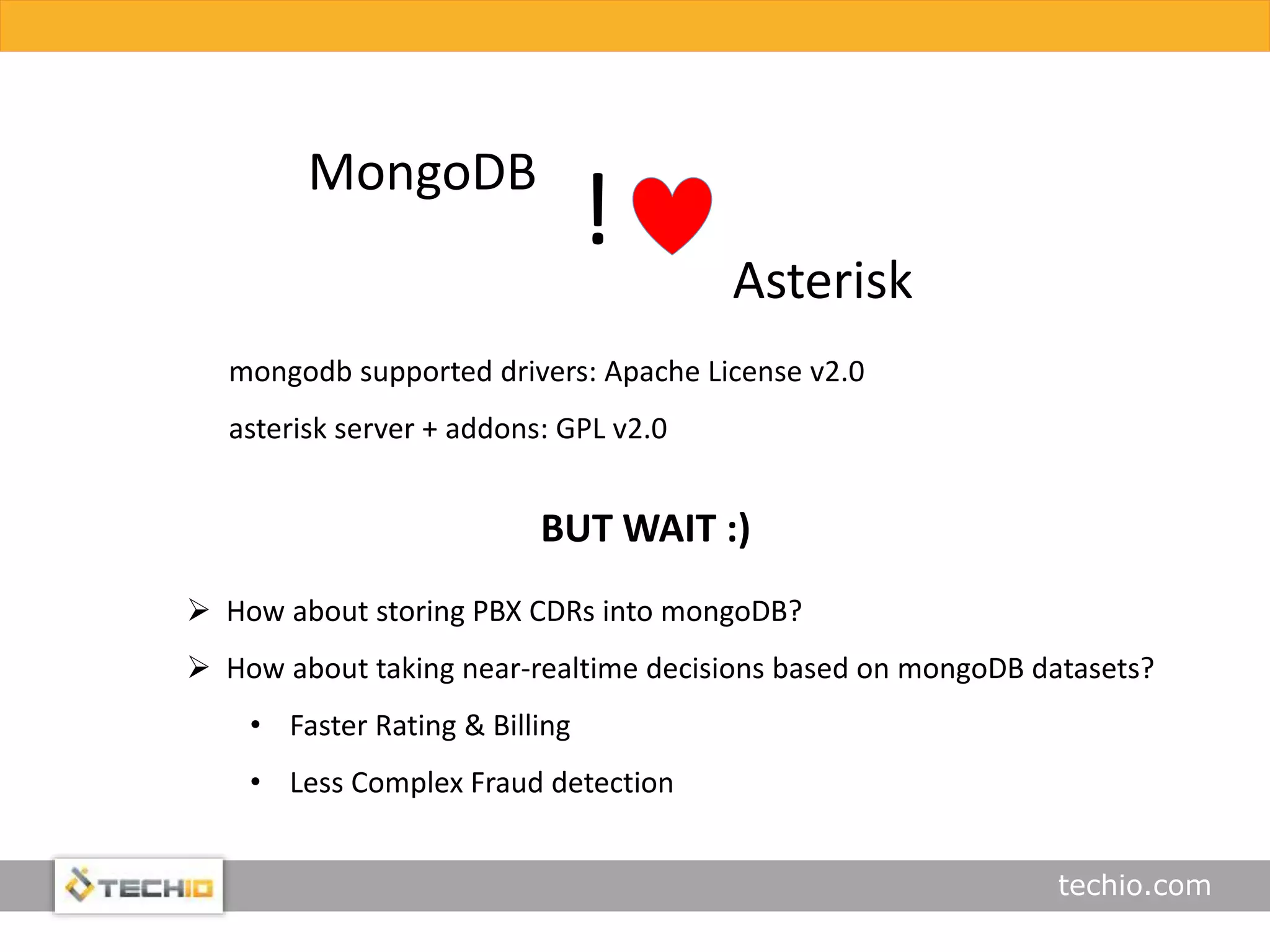 MongoDB

!

Asterisk

mongodb supported drivers: Apache License v2.0

asterisk server + addons: GPL v2.0

BUT WAIT :)

➢ How about storing PBX CDRs into mongoDB?

➢ How about taking near-realtime decisions based on mongoDB datasets?

• Faster Rating & Billing

• Less Complex Fraud detection

TECHIO

techio.com